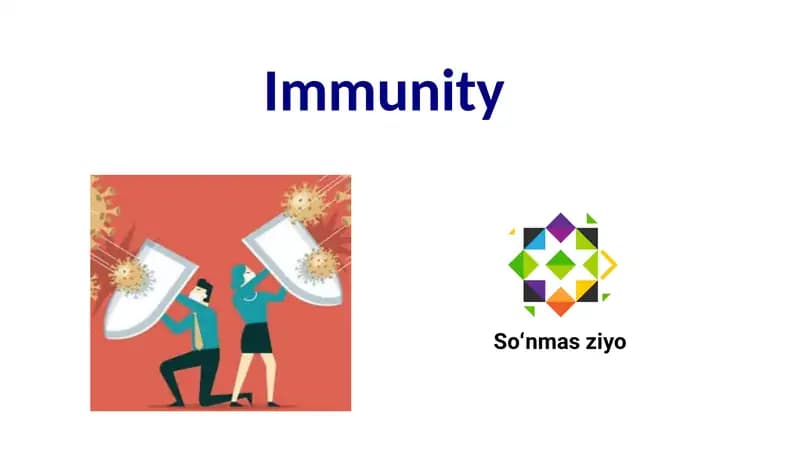 Immunity

So‘nmas ziyo